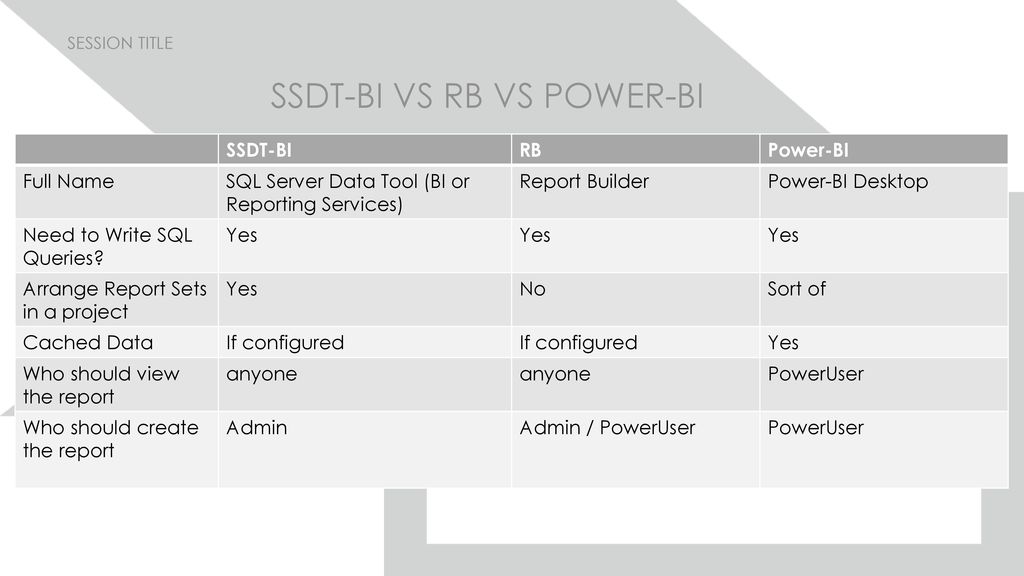 SESSION TITLE

SSDT-BI VS RB VS POWER-BI

| | SSDT-BI | RB | Power-BI |
|---|---|---|---|
| Full Name | SQL Server Data Tool (BI or Reporting Services) | Report Builder | Power-BI Desktop |
| Need to Write SQL Queries? | Yes | Yes | Yes |
| Arrange Report Sets in a project | Yes | No | Sort of |
| Cached Data | If configured | If configured | Yes |
| Who should view the report | anyone | anyone | PowerUser |
| Who should create the report | Admin | Admin / PowerUser | PowerUser |